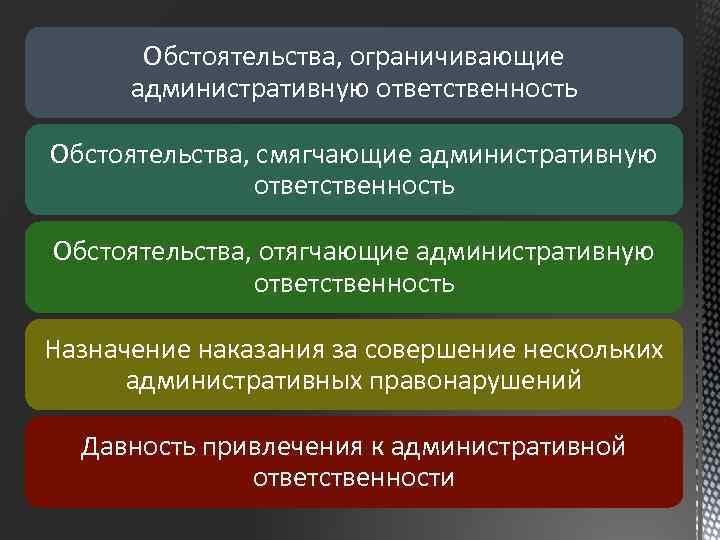 Обстоятельства, ограничивающие административную ответственность

Обстоятельства, смягчающие административную ответственность

Обстоятельства, отягчающие административную ответственность

Назначение наказания за совершение нескольких административных правонарушений

Давность привлечения к административной ответственности